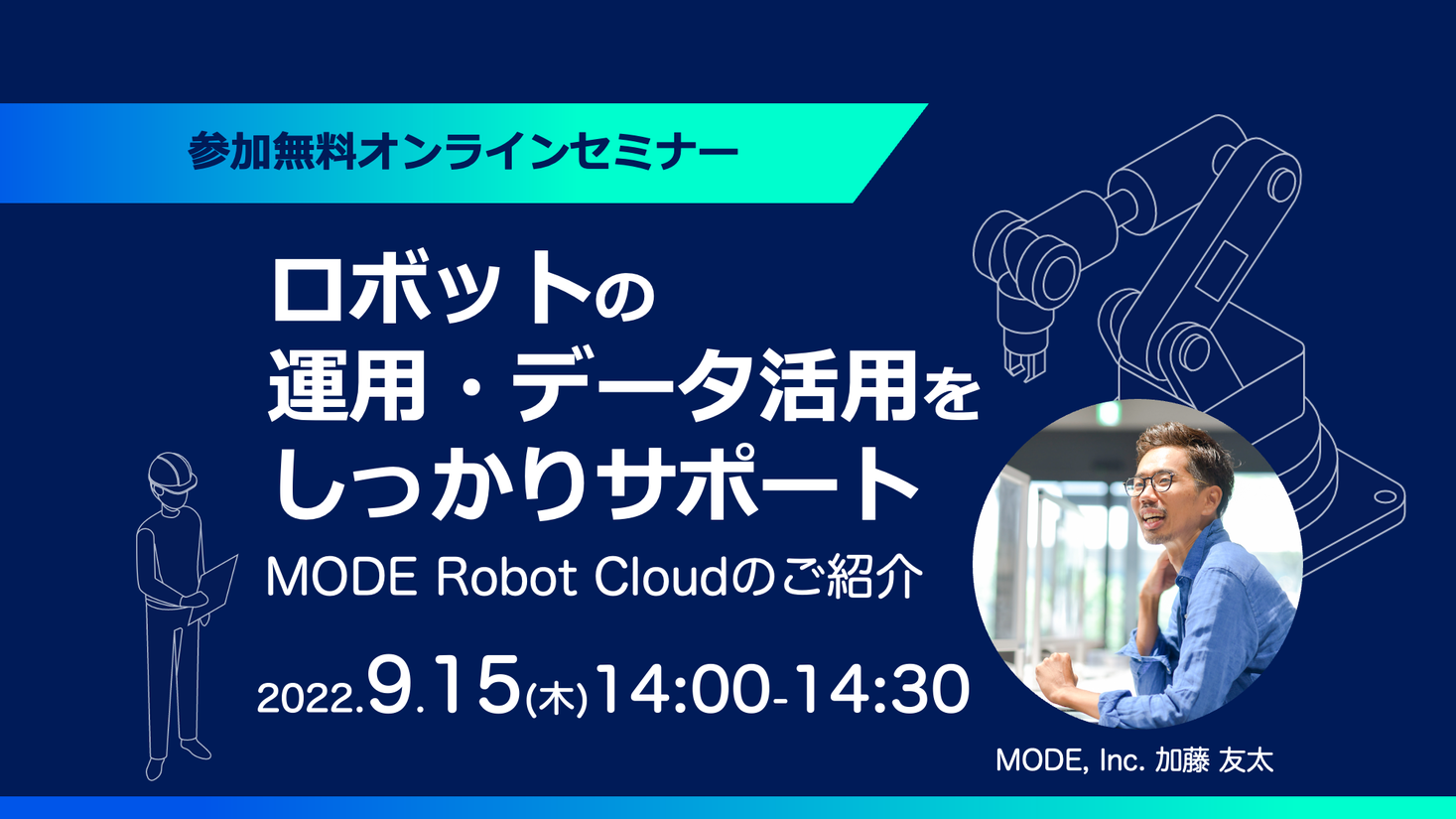 参加無料オンラインセミナー

ロボットの
運用・データ活用を
しっかりサポート

MODE Robot Cloudのご紹介

2022.9.15(木)14:00-14:30

MODE, Inc. 加藤 友太